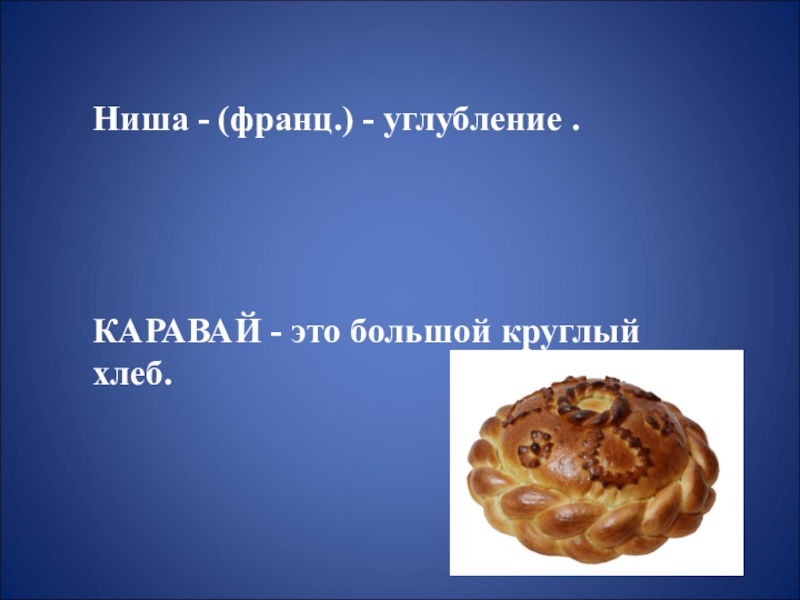 Ниша - (франц.) - углубление .

КАРАВАЙ - это большой круглый хлеб.